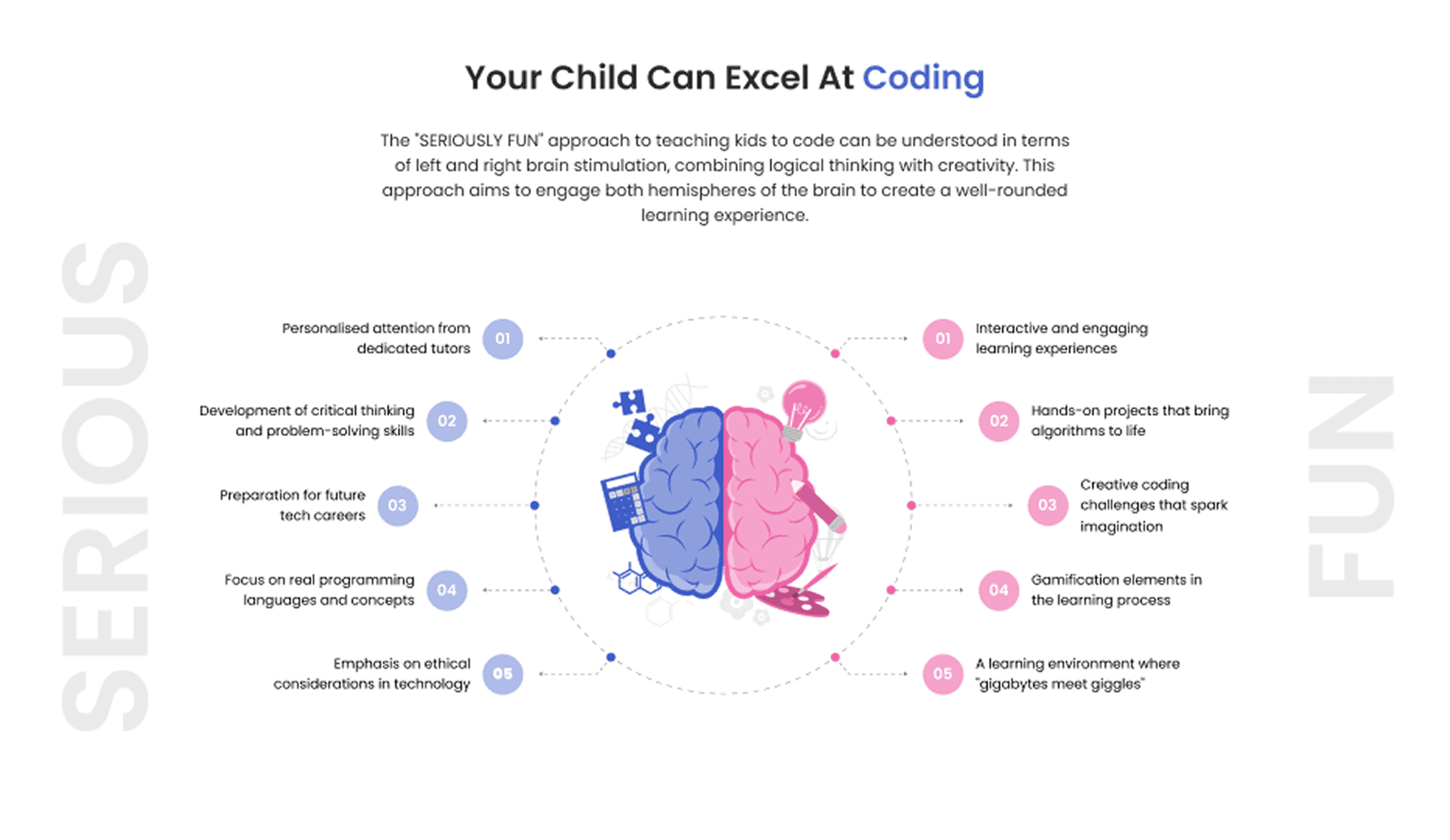 Your Child Can Excel At Coding

The "SERIOUSLY FUN" approach to teaching kids to code can be understood in terms of left and right brain stimulation, combining logical thinking with creativity. This approach aims to engage both hemispheres of the brain to create a well-rounded learning experience.

SERIOUS

Personalised attention from dedicated tutors 01

Development of critical thinking and problem-solving skills 02

Preparation for future tech careers 03

Focus on real programming languages and concepts 04

Emphasis on ethical considerations in technology 05

01 Interactive and engaging learning experiences

02 Hands-on projects that bring algorithms to life

03 Creative coding challenges that spark imagination

04 Gamification elements in the learning process

05 A learning environment where "gigabytes meet giggles"

FUN